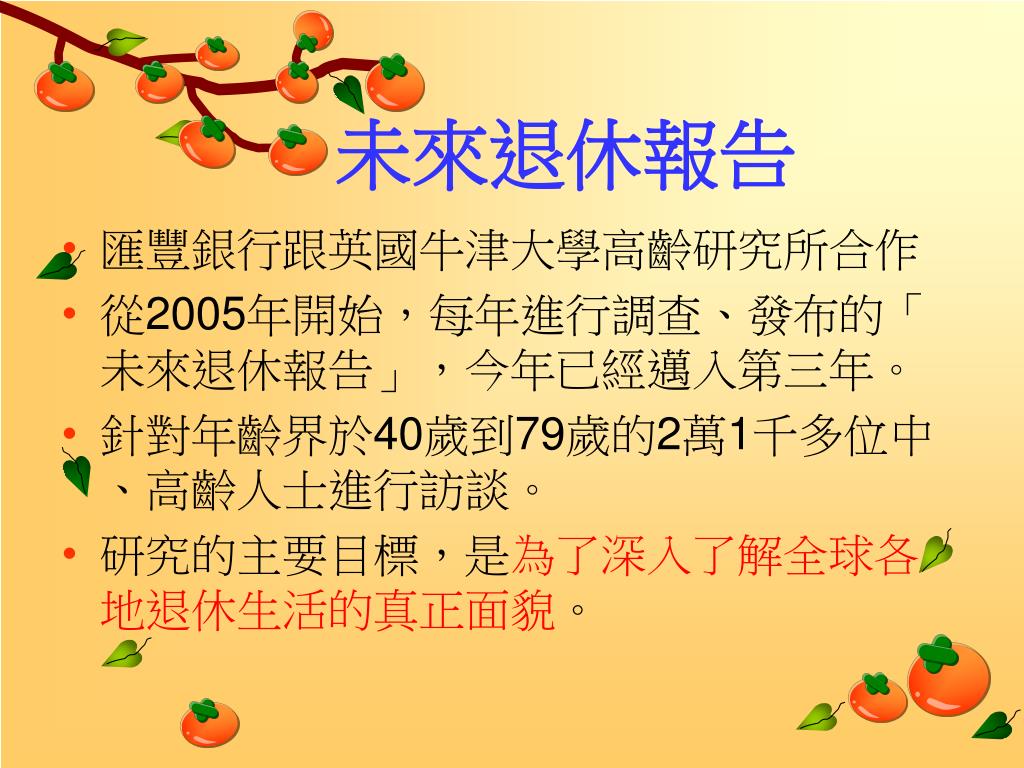 未來退休報告

• 匯豐銀行跟英國牛津大學高齡研究所合作
• 從2005年開始，每年進行調查、發布的「未來退休報告」，今年已經邁入第三年。
• 針對年齡界於40歲到79歲的2萬1千多位中、高齡人士進行訪談。
• 研究的主要目標，是為了深入了解全球各地退休生活的真正面貌。